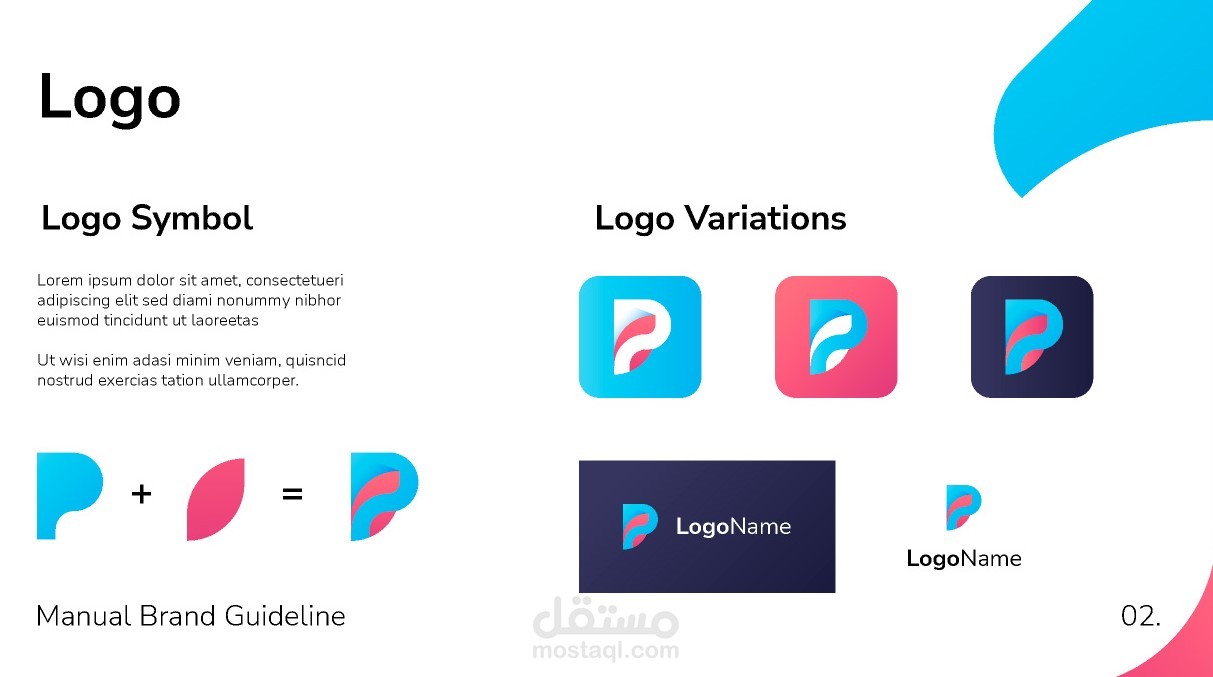 Logo

Logo Symbol

Lorem ipsum dolor sit amet, consectetueri adipiscing elit sed diami nonummy nibhor euismod tincidunt ut laoreetas

Ut wisi enim adasi minim veniam, quisncid nostrud exercias tation ullamcorper.

+ =

Logo Variations

LogoName

LogoName

Manual Brand Guideline

مستقل
mostaql.com

02.